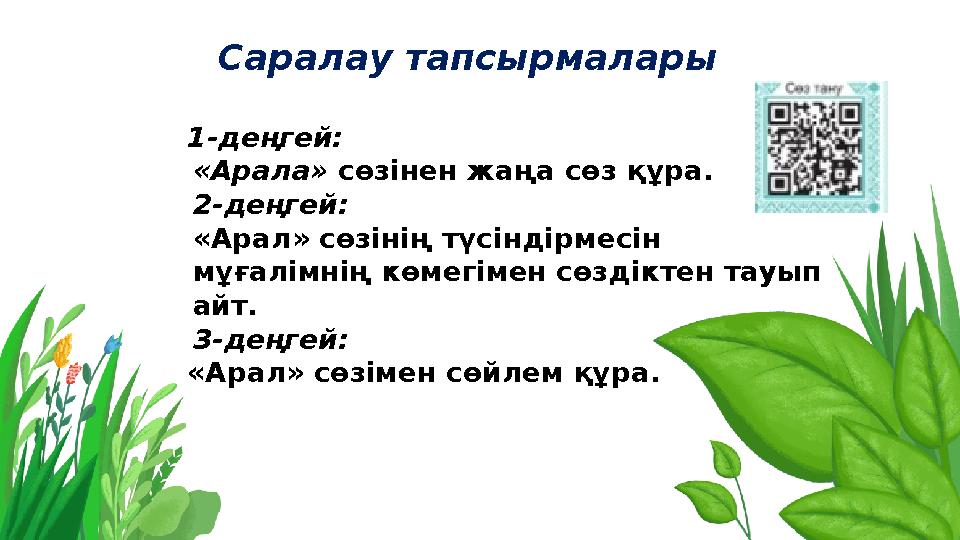 Саралау тапсырмалары

Сөз тану

1-деңгей:
«Арала» сөзінен жаңа сөз құра.
2-деңгей:
«Арал» сөзінің түсіндірмесін мұғалімнің көмегімен сөздіктен тауып айт.
3-деңгей:
«Арал» сөзімен сөйлем құра.